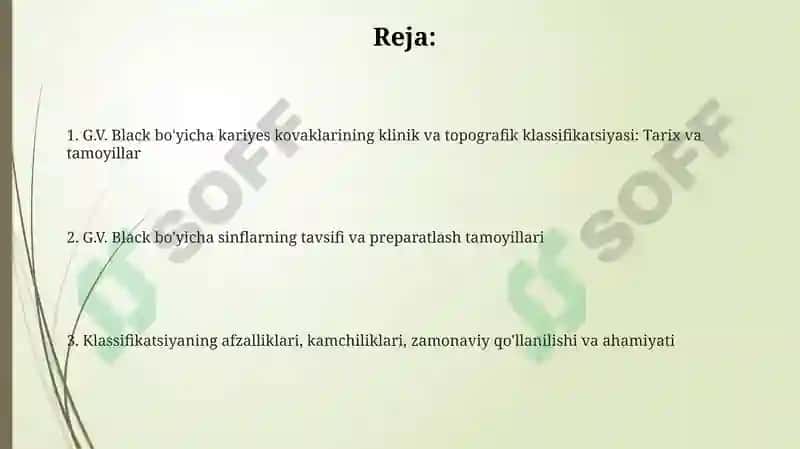 Reja:

1. G.V. Black bo'yicha kariyes kovaklarining klinik va topografik klassifikatsiyasi: Tarix va tamoyillar

2. G.V. Black bo'yicha sinflarning tavsifi va preparatlash tamoyillari

3. Klassifikatsiyaning afzalliklari, kamchiliklari, zamonaviy qo'llanilishi va ahamiyati

SOFF

SOFF